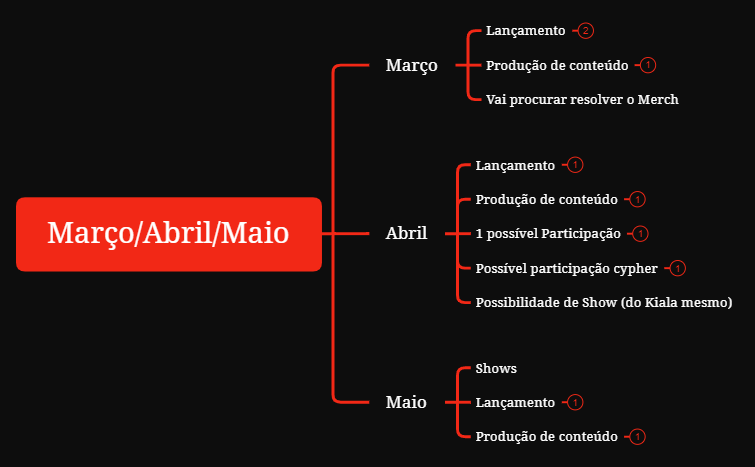 Março/Abril/Maio

Março

Lançamento 2

Produção de conteúdo 1

Vai procurar resolver o Merch

Abril

Lançamento 1

Produção de conteúdo 1

1 possível Participação 1

Possível participação cypher 1

Possibilidade de Show (do Kiala mesmo)

Maio

Shows

Lançamento 1

Produção de conteúdo 1